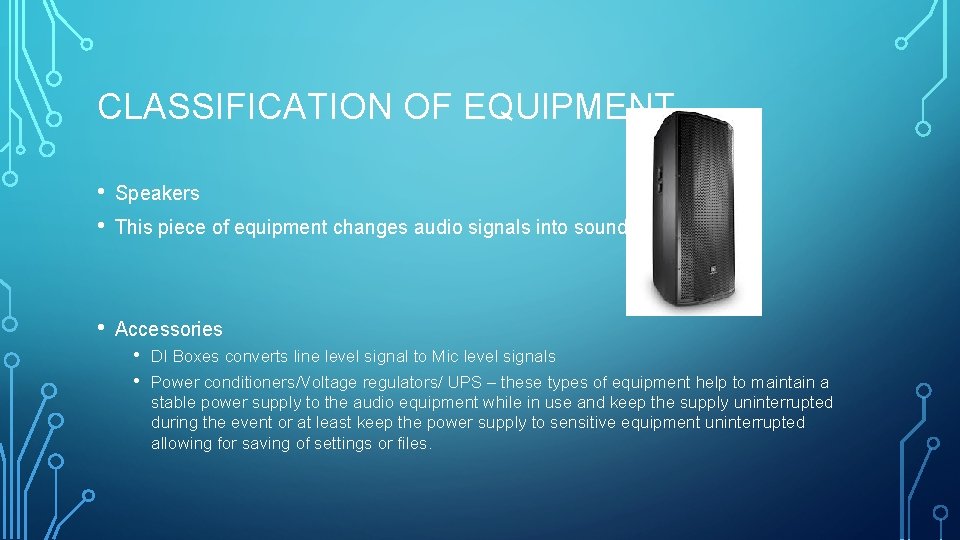 CLASSIFICATION OF EQUIPMENT

• Speakers
• This piece of equipment changes audio signals into sound

• Accessories
  • DI Boxes converts line level signal to Mic level signals
  • Power conditioners/Voltage regulators/ UPS – these types of equipment help to maintain a stable power supply to the audio equipment while in use and keep the supply uninterrupted during the event or at least keep the power supply to sensitive equipment uninterrupted allowing for saving of settings or files.